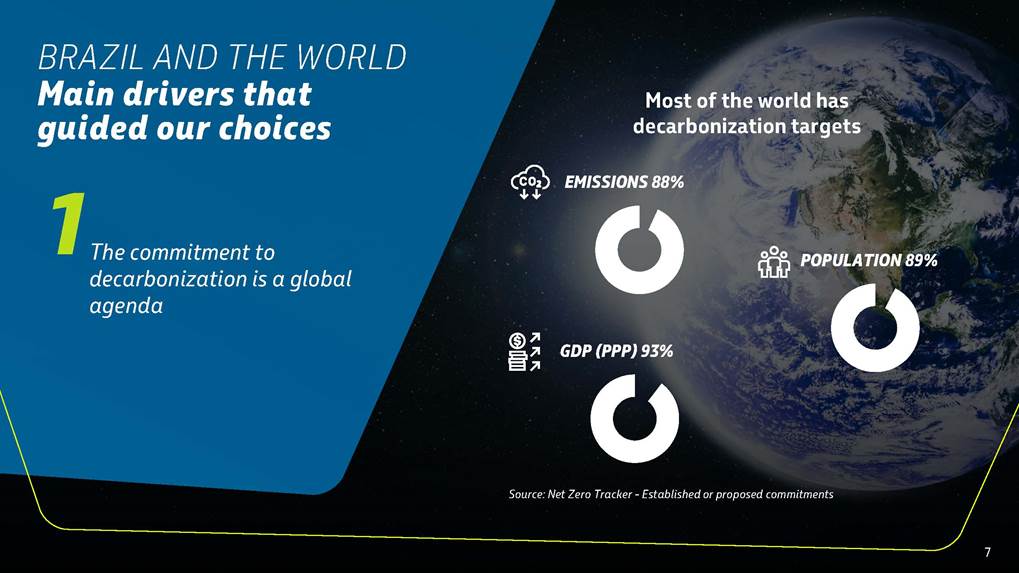 BRAZIL AND THE WORLD
Main drivers that guided our choices

1 The commitment to decarbonization is a global agenda

Most of the world has decarbonization targets

$CO_2$

EMISSIONS 88%

POPULATION 89%

GDP (PPP) 93%

Source: Net Zero Tracker - Established or proposed commitments

7